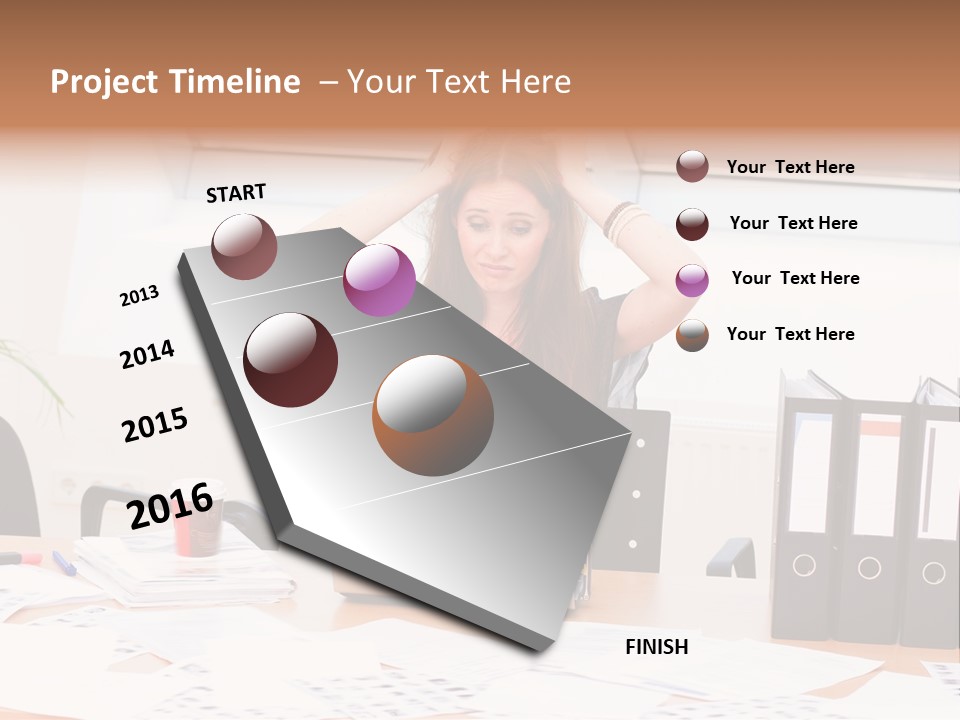 Project Timeline – Your Text Here

START

2013

2014

2015

2016

FINISH

Your Text Here

Your Text Here

Your Text Here

Your Text Here